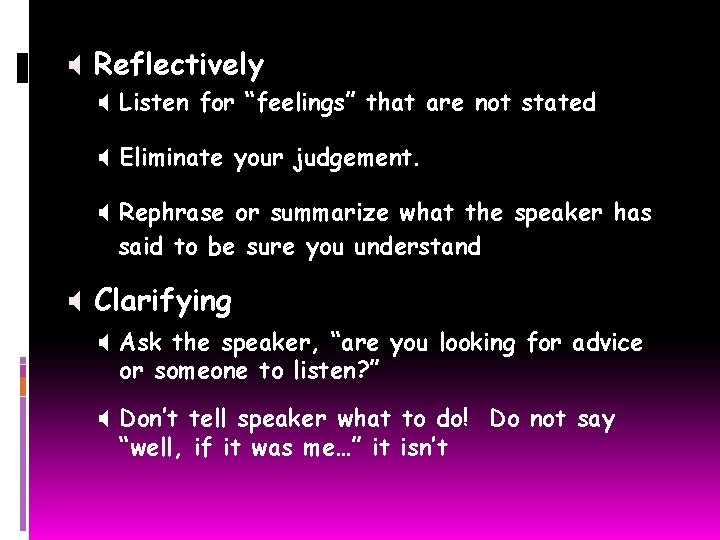 Reflectively

Listen for “feelings” that are not stated

Eliminate your judgement.

Rephrase or summarize what the speaker has said to be sure you understand

Clarifying

Ask the speaker, “are you looking for advice or someone to listen?”

Don’t tell speaker what to do! Do not say “well, if it was me…” it isn’t